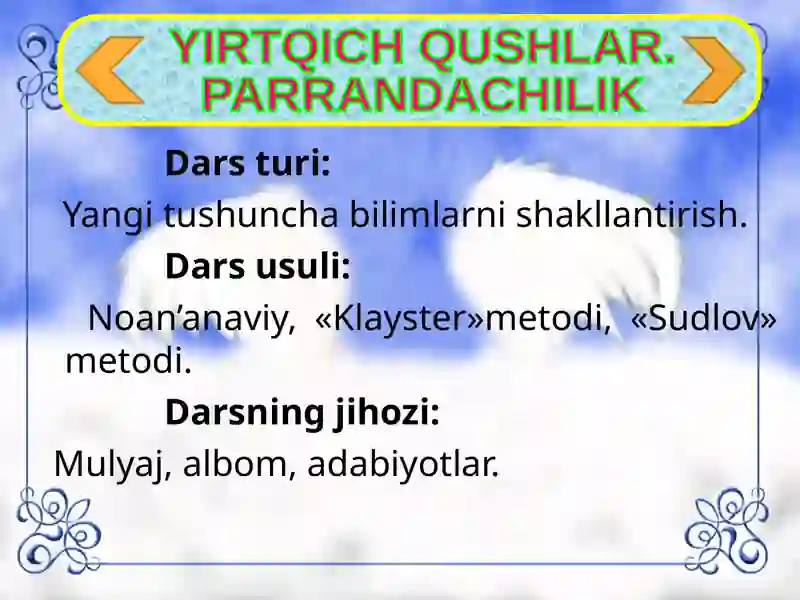 YIRTQICH QUSHLAR. PARRANDACHILIK

Dars turi:

Yangi tushuncha bilimlarni shakllantirish.

Dars usuli:

Noan’anaviy, «Klayster»metodi, «Sudlov» metodi.

Darsning jihozi:

Mulyaj, albom, adabiyotlar.